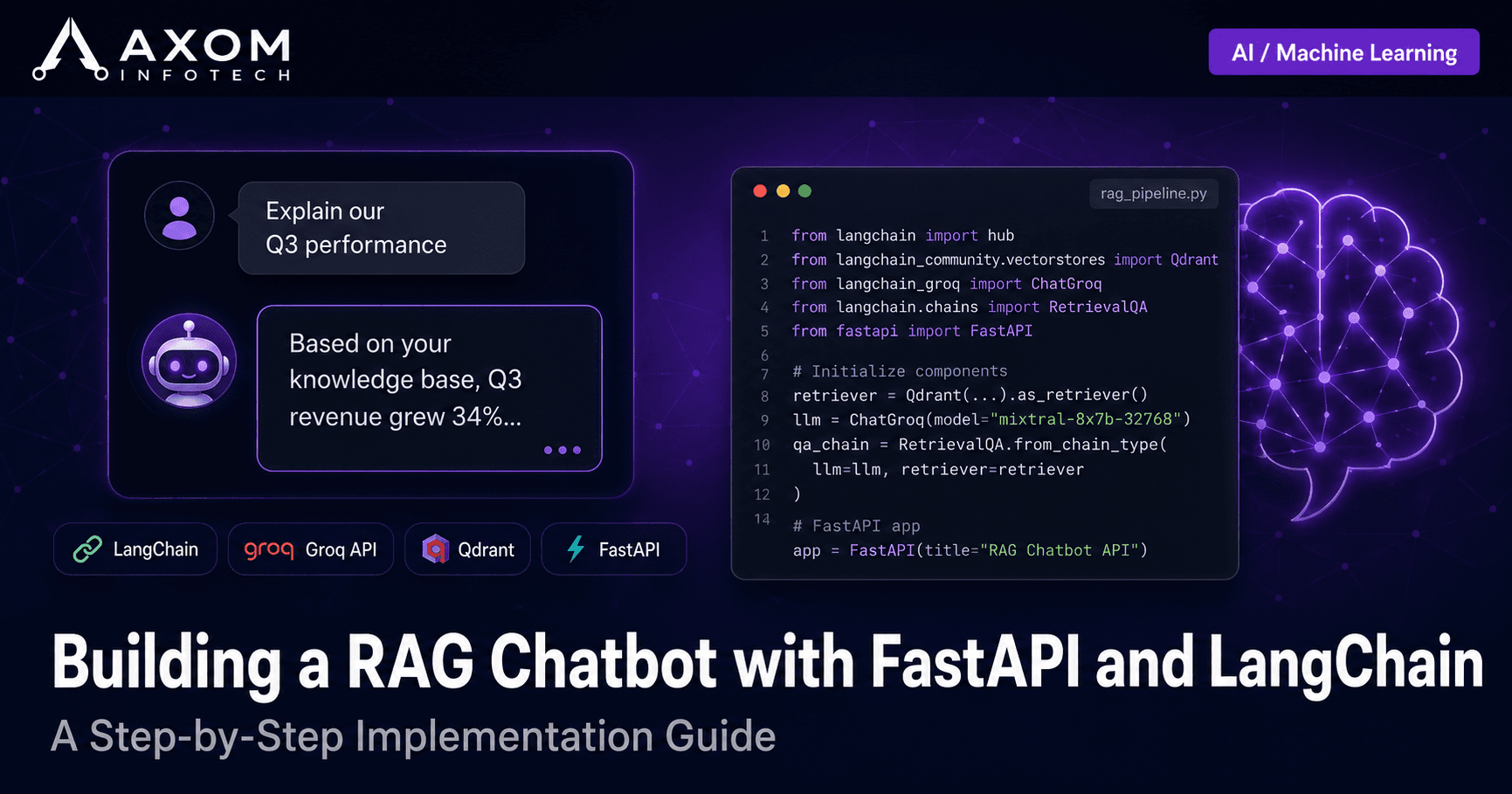 AXOM INFOTECH

AI / Machine Learning

Explain our Q3 performance

Based on your knowledge base, Q3 revenue grew 34%...

LangChain

groq Groq API

Qdrant

FastAPI

rag_pipeline.py

1 from langchain import hub
2 from langchain_community.vectorstores import Qdrant
3 from langchain_groq import ChatGroq
4 from langchain.chains import RetrievalQA
5 from fastapi import FastAPI
6
7 # Initialize components
8 retriever = Qdrant(...).as_retriever()
9 llm = ChatGroq(model="mixtral-8x7b-32768")
10 qa_chain = RetrievalQA.from_chain_type(
11 llm=llm, retriever=retriever
12 )
14 # FastAPI app
app = FastAPI(title="RAG Chatbot API")

Building a RAG Chatbot with FastAPI and LangChain

A Step-by-Step Implementation Guide